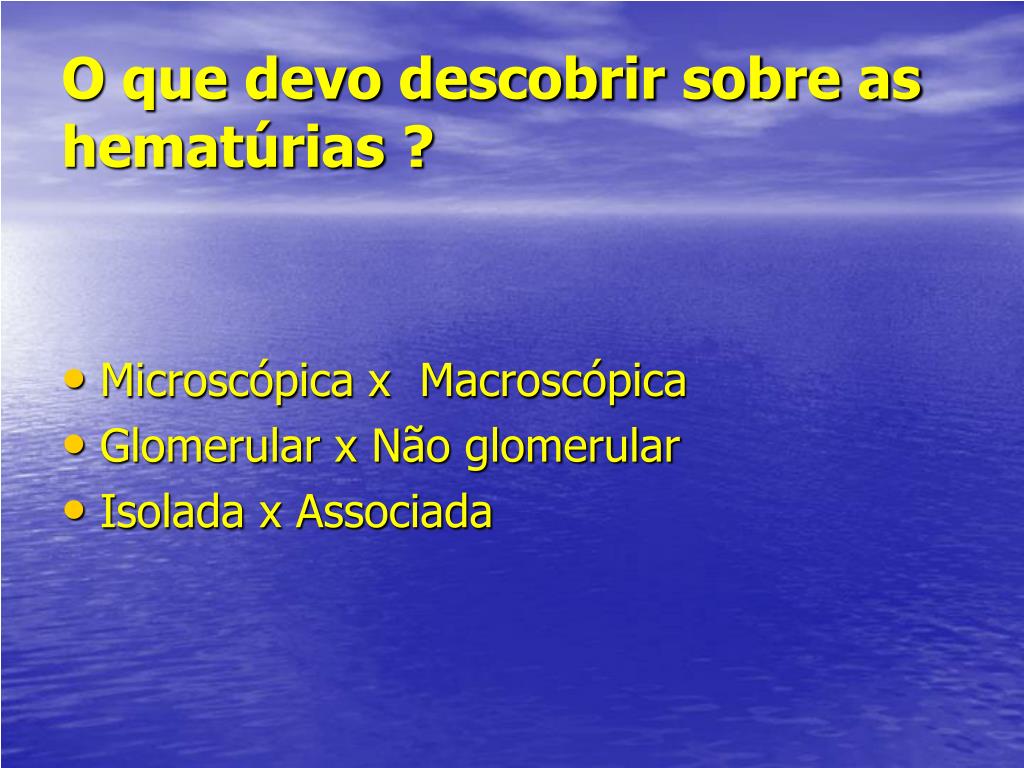 O que devo descobrir sobre as hematúrias ?

• Microscópica x  Macroscópica
• Glomerular x Não glomerular
• Isolada x Associada